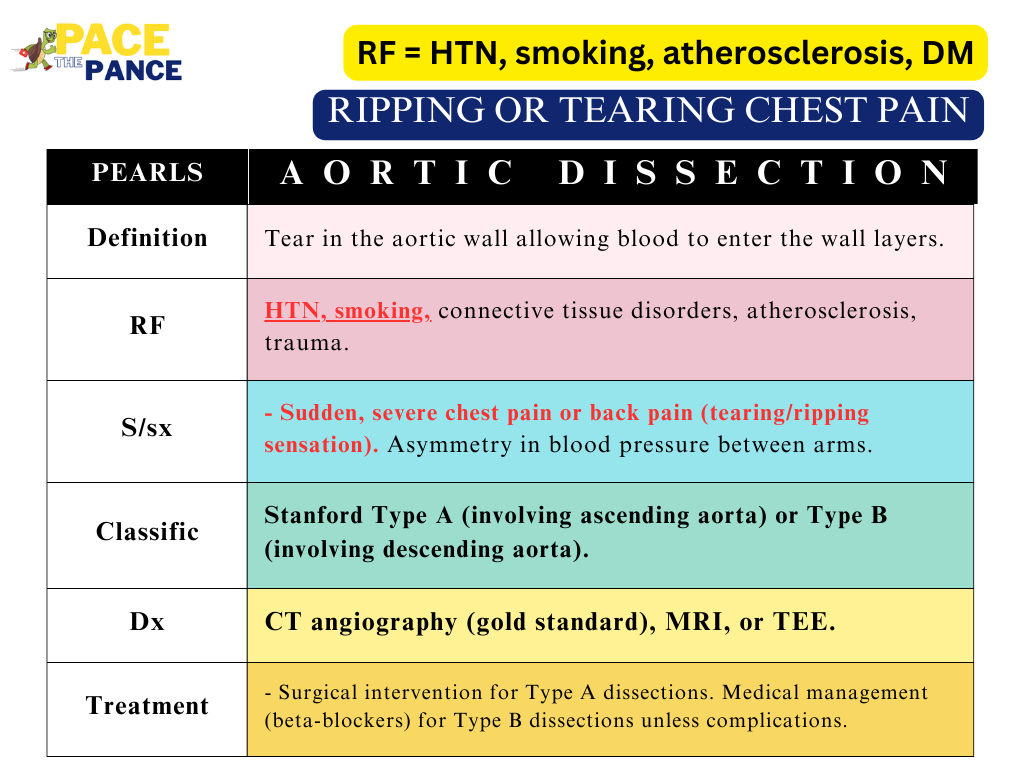 PACE THE PANCE

RF = HTN, smoking, atherosclerosis, DM

RIPPING OR TEARING CHEST PAIN

| PEARLS | AORTIC DISSECTION |
|---|---|
| Definition | Tear in the aortic wall allowing blood to enter the wall layers. |
| RF | HTN, smoking, connective tissue disorders, atherosclerosis, trauma. |
| S/sx | - Sudden, severe chest pain or back pain (tearing/ripping sensation). Asymmetry in blood pressure between arms. |
| Classific | Stanford Type A (involving ascending aorta) or Type B (involving descending aorta). |
| Dx | CT angiography (gold standard), MRI, or TEE. |
| Treatment | - Surgical intervention for Type A dissections. Medical management (beta-blockers) for Type B dissections unless complications. |